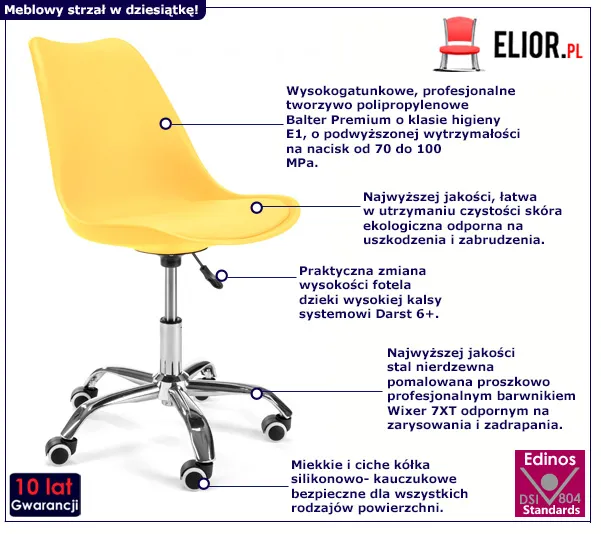 Meblowy strzał w dziesiątkę!

ELIOR.PL

Wysokogatunkowe, profesjonalne tworzywo polipropylenowe Balter Premium o klasie higieny E1, o podwyższonej wytrzymałości na nacisk od 70 do 100 MPa.

Najwyższej jakości, łatwa w utrzymaniu czystości skóra ekologiczna odporna na uszkodzenia i zabrudzenia.

Praktyczna zmiana wysokości fotela dzieki wysokiej kalsy systemowi Darst 6+.

Najwyższej jakości stal nierdzewna pomalowana proszkowo profesjonalnym barwnikiem Wixer 7XT odpornym na zarysowania i zadrapania.

Miekkie i ciche kółka silikonowo- kauczukowe bezpieczne dla wszystkich rodzajów powierzchni.

10 lat Gwarancji

Edinos DSI 804 Standards